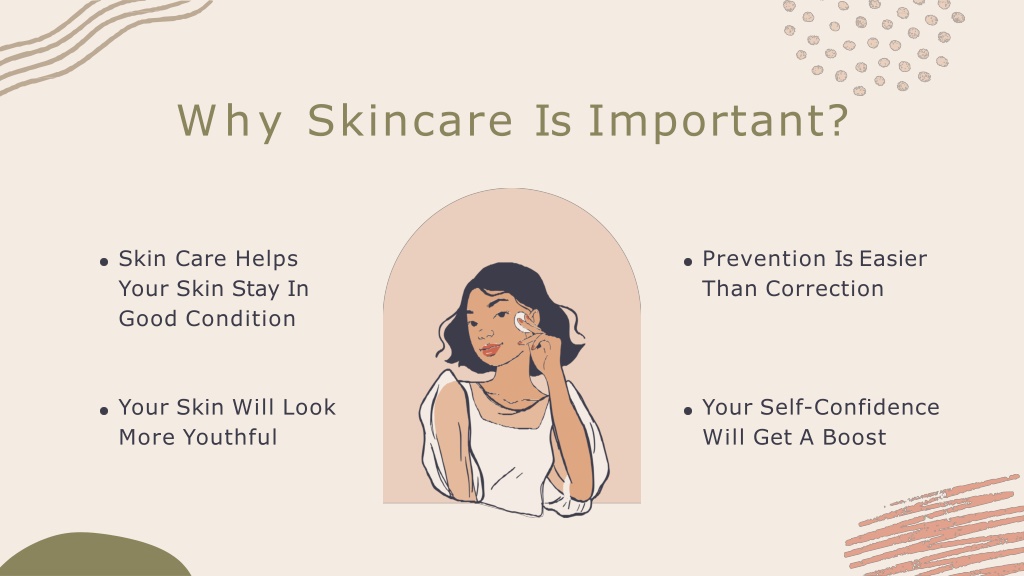 Why Skincare Is Important?

• Skin Care Helps Your Skin Stay In Good Condition

• Your Skin Will Look More Youthful

• Prevention Is Easier Than Correction

• Your Self-Confidence Will Get A Boost